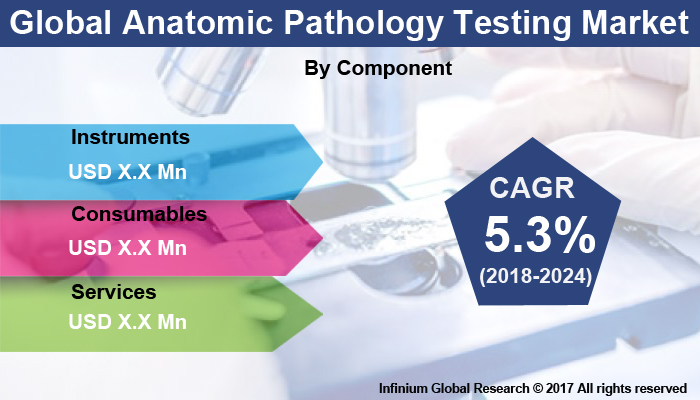 Global Anatomic Pathology Testing Market

By Component

Instruments
USD X.X Mn

Consumables
USD X.X Mn

Services
USD X.X Mn

CAGR
5.3%
(2018-2024)

Infinium Global Research © 2017 All rights reserved